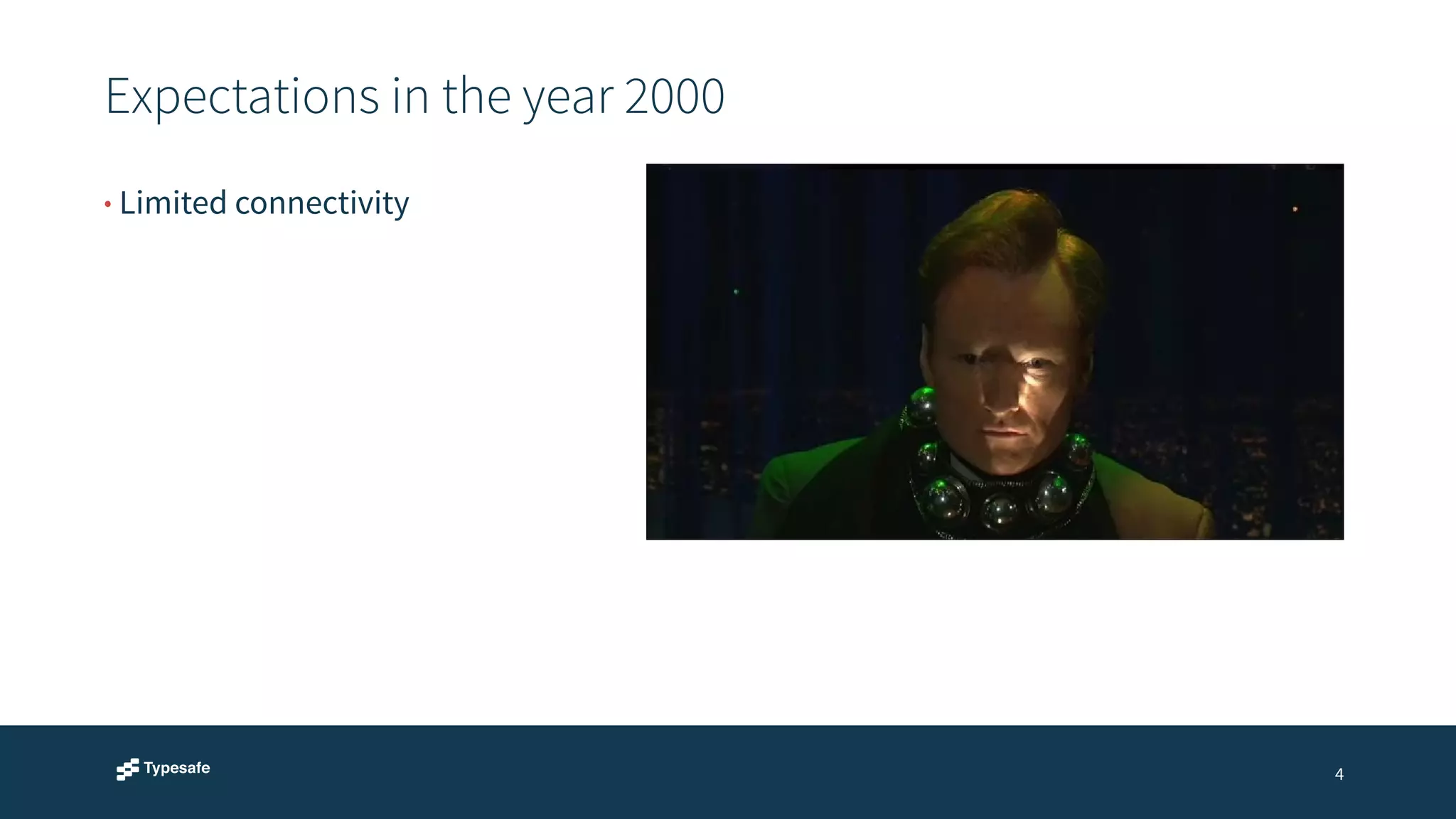 Expectations in the year 2000

• Limited connectivity

Typesafe

4